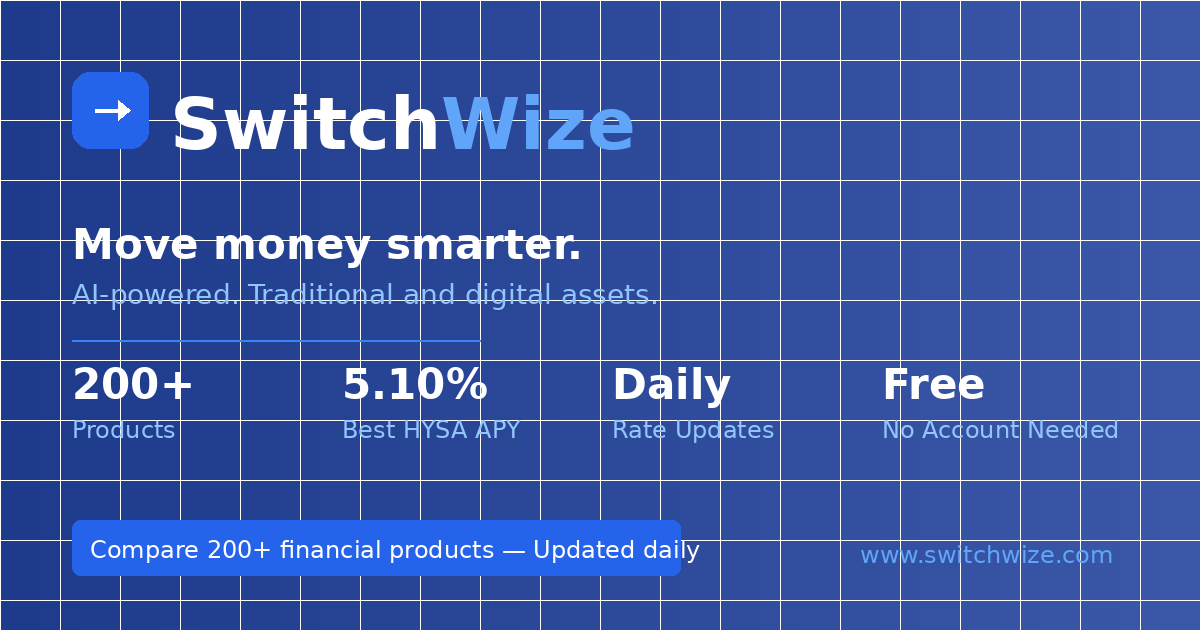 SwitchWize

Move money smarter.

AI-powered. Traditional and digital assets.

200+
Products

5.10%
Best HYSA APY

Daily
Rate Updates

Free
No Account Needed

Compare 200+ financial products — Updated daily

www.switchwize.com